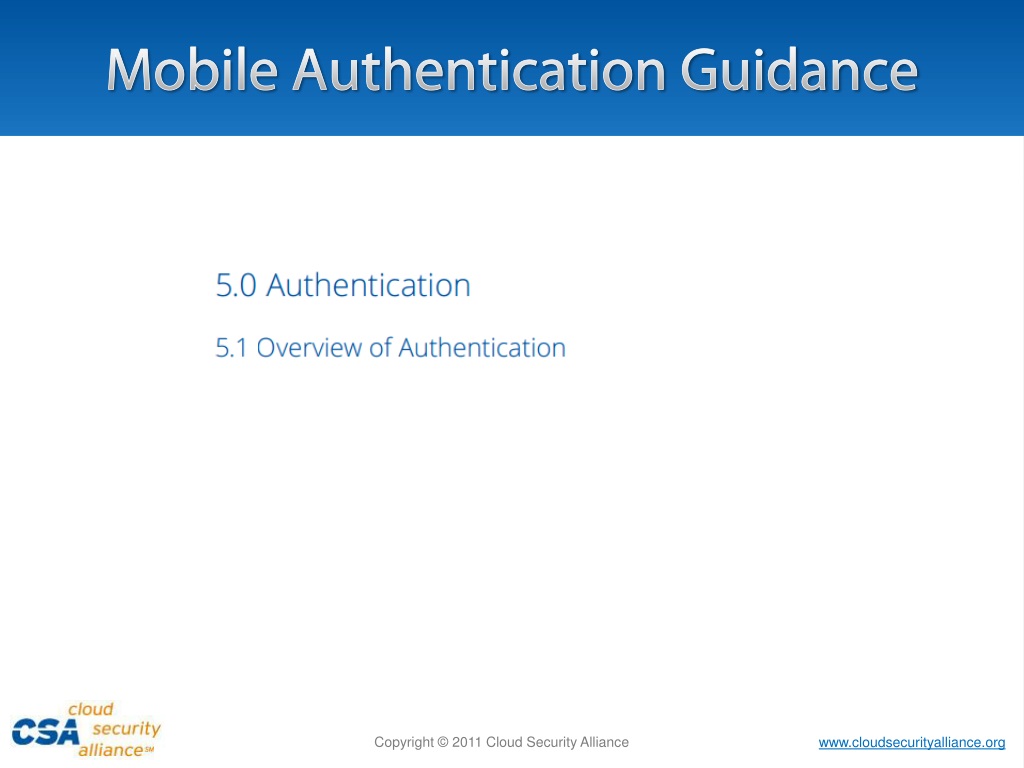 Mobile Authentication Guidance

5.0 Authentication

5.1 Overview of Authentication

CSA cloud security alliance℠

Copyright © 2011 Cloud Security Alliance

www.cloudsecurityalliance.org